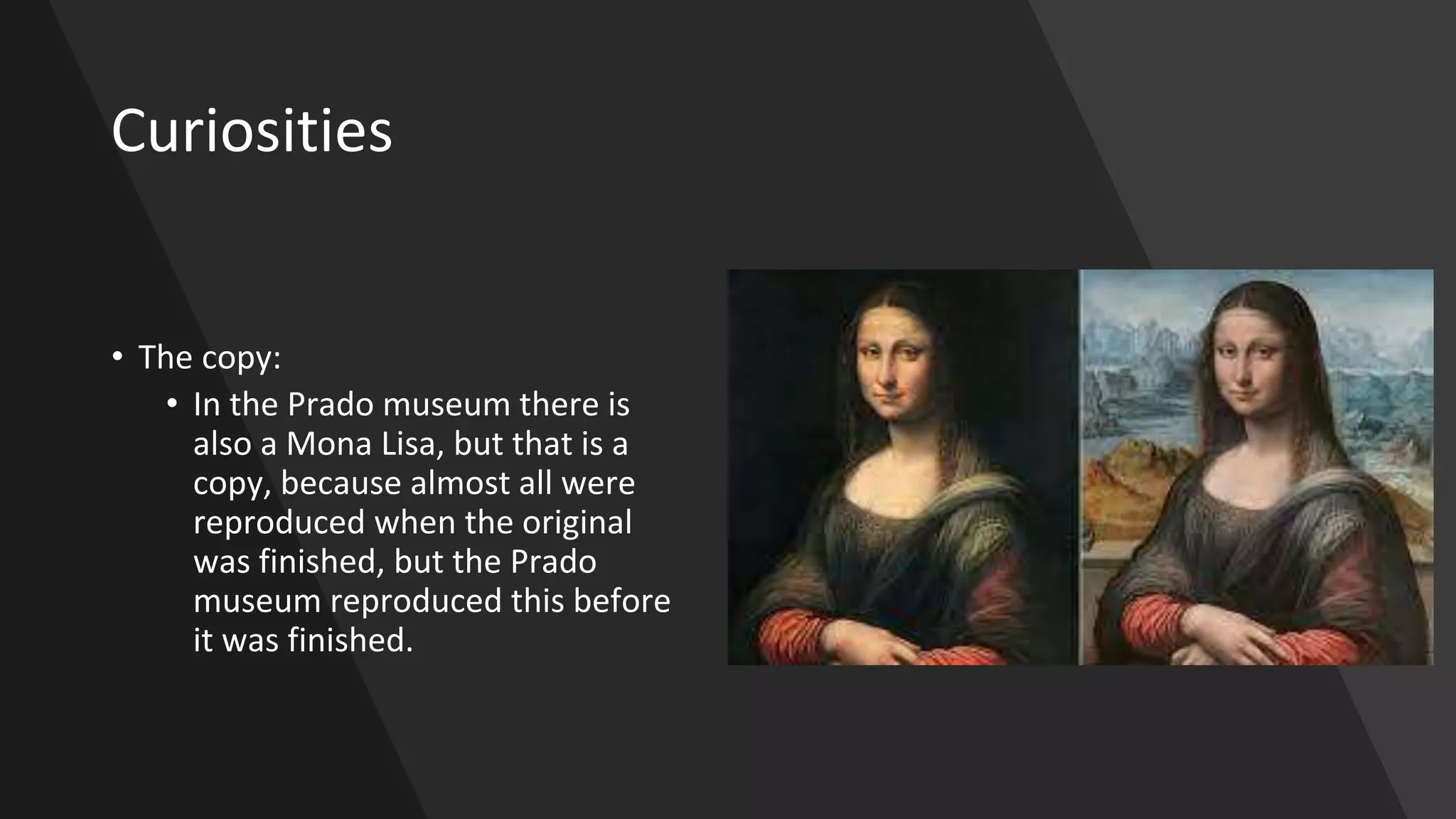 Curiosities

• The copy:
  • In the Prado museum there is also a Mona Lisa, but that is a copy, because almost all were reproduced when the original was finished, but the Prado museum reproduced this before it was finished.